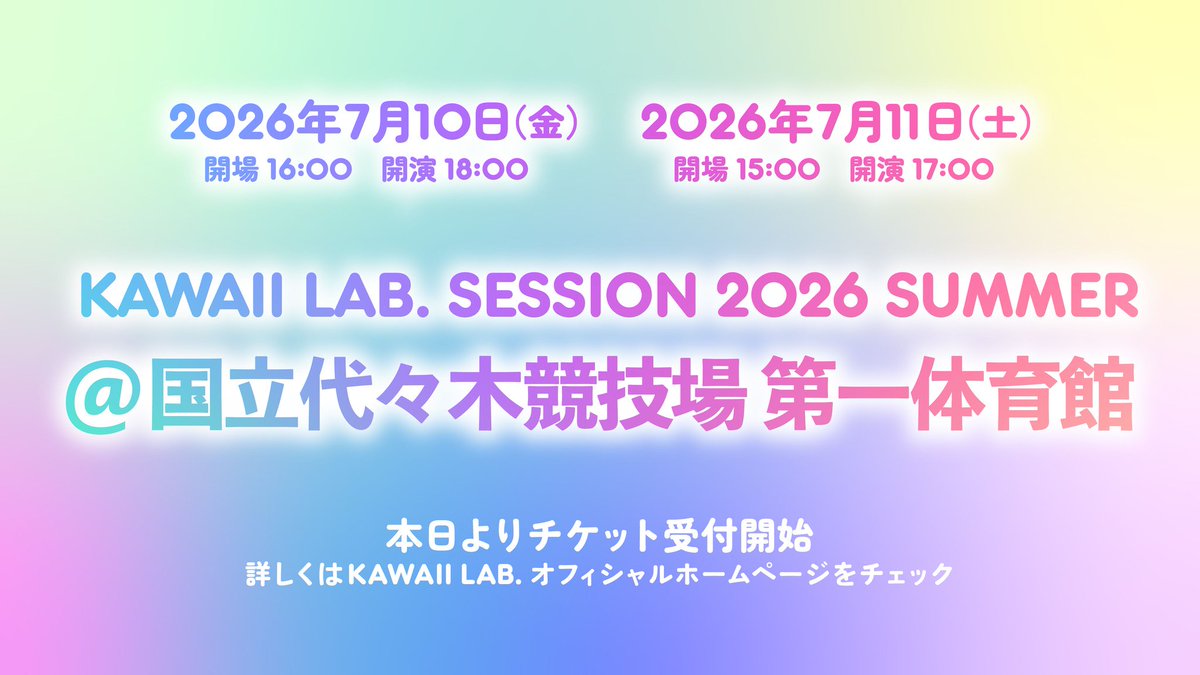 2026年7月10日(金)
開場 16:00　開演 18:00

2026年7月11日(土)
開場 15:00　開演 17:00

KAWAII LAB. SESSION 2026 SUMMER
@国立代々木競技場 第一体育館

本日よりチケット受付開始
詳しくはKAWAII LAB. オフィシャルホームページをチェック